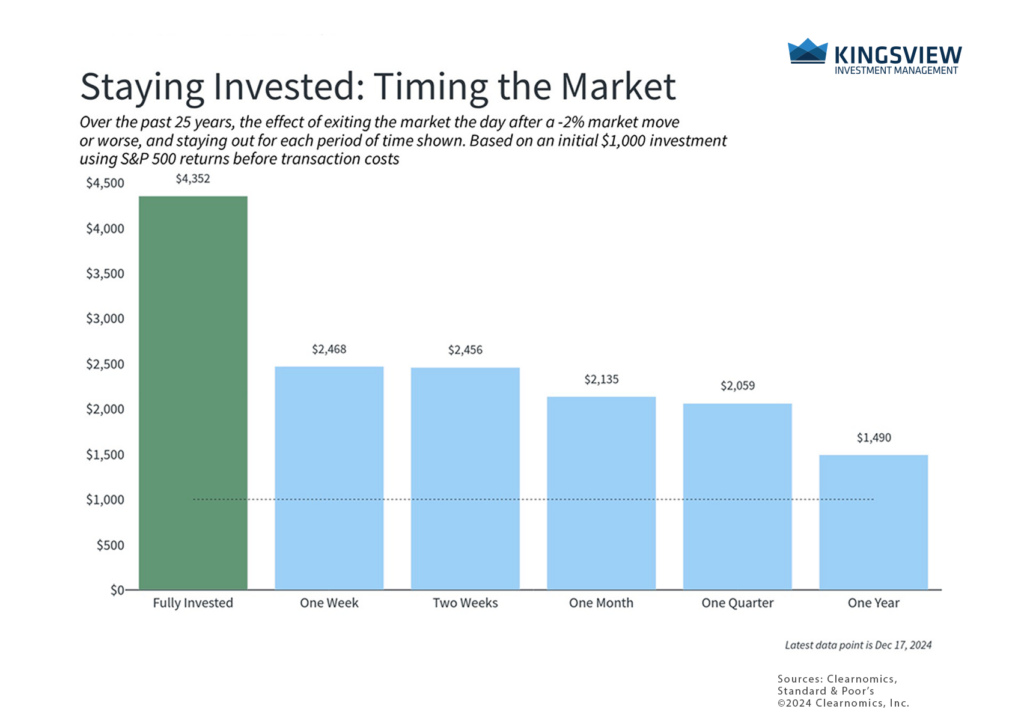 KINGSVIEW
INVESTMENT MANAGEMENT

Staying Invested: Timing the Market

Over the past 25 years, the effect of exiting the market the day after a -2% market move or worse, and staying out for each period of time shown. Based on an initial $1,000 investment using S&P 500 returns before transaction costs

$4,500
$4,000
$3,500
$3,000
$2,500
$2,000
$1,500
$1,000
$500
$0

$4,352
$2,468
$2,456
$2,135
$2,059
$1,490

Fully Invested
One Week
Two Weeks
One Month
One Quarter
One Year

Latest data point is Dec 17, 2024

Sources: Clearnomics, Standard & Poor's
©2024 Clearnomics, Inc.